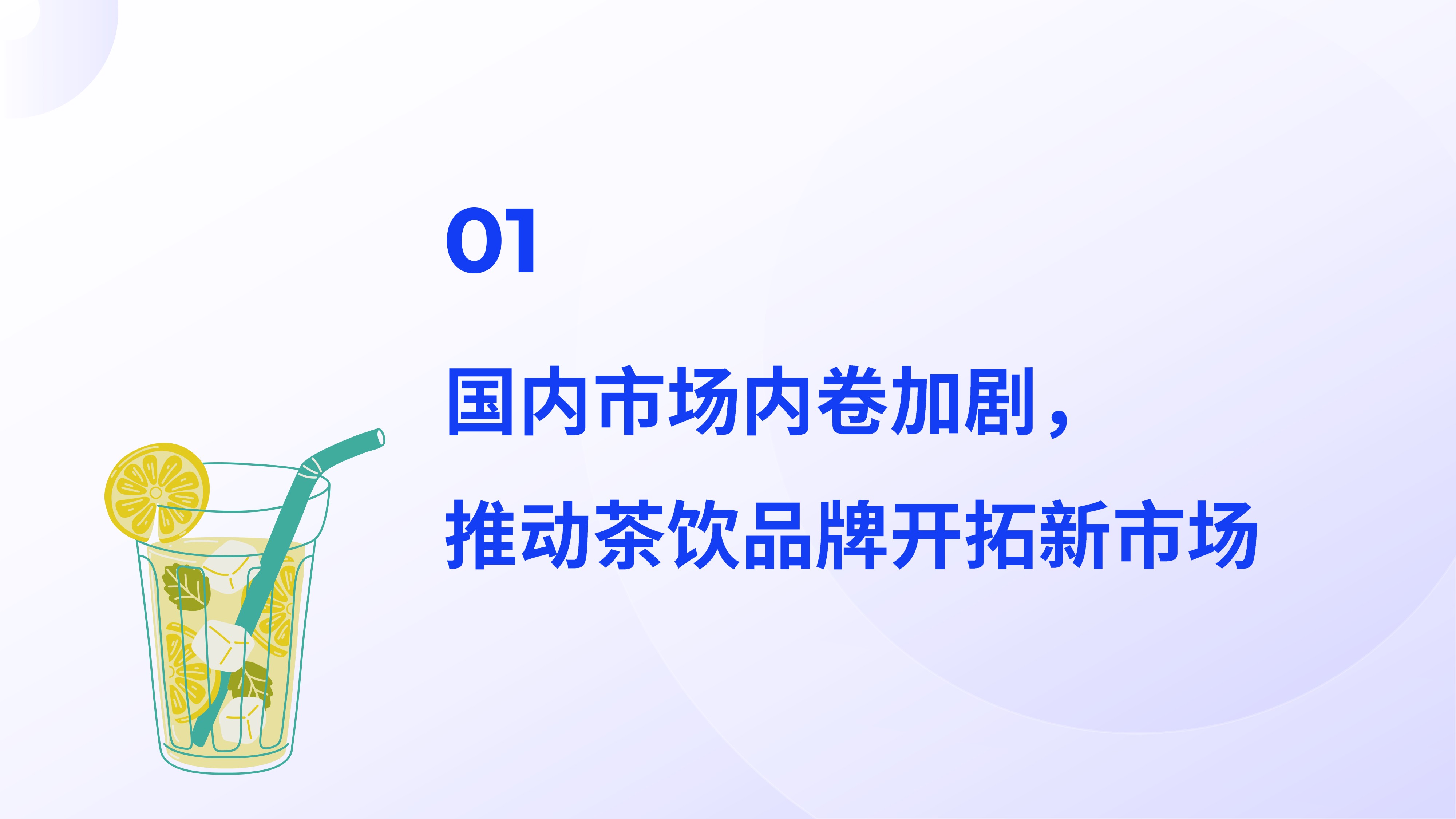 01

国内市场内卷加剧，
推动茶饮品牌开拓新市场